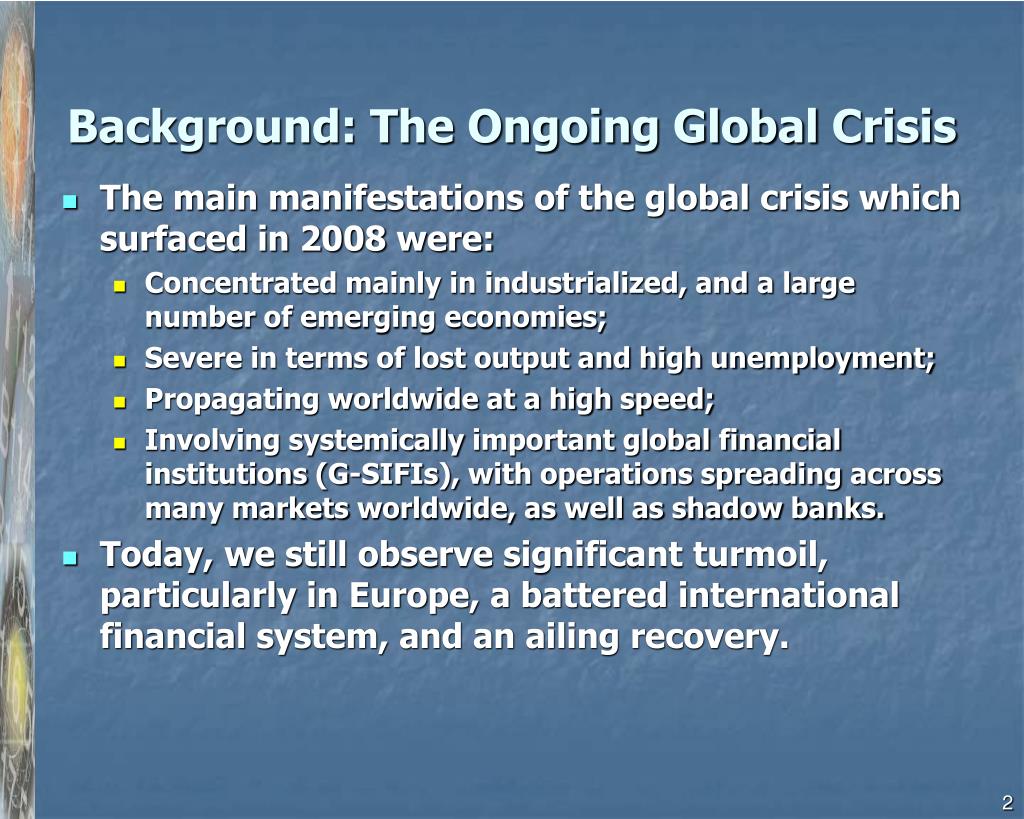 Background: The Ongoing Global Crisis

The main manifestations of the global crisis which surfaced in 2008 were:

Concentrated mainly in industrialized, and a large number of emerging economies;

Severe in terms of lost output and high unemployment;

Propagating worldwide at a high speed;

Involving systemically important global financial institutions (G-SIFIs), with operations spreading across many markets worldwide, as well as shadow banks.

Today, we still observe significant turmoil, particularly in Europe, a battered international financial system, and an ailing recovery.

2